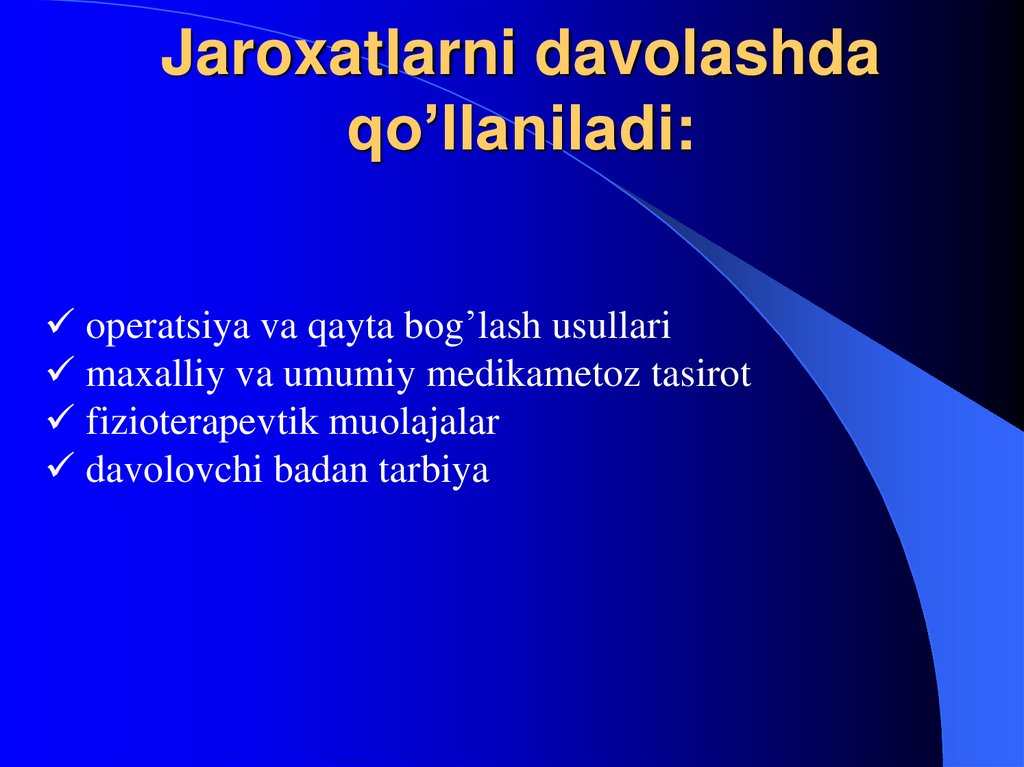 Jaroxatlarni davolashda qo’llaniladi:

✓ operatsiya va qayta bog’lash usullari
✓ maxalliy va umumiy medikametoz tasirot
✓ fizioterapevtik muolajalar
✓ davolovchi badan tarbiya